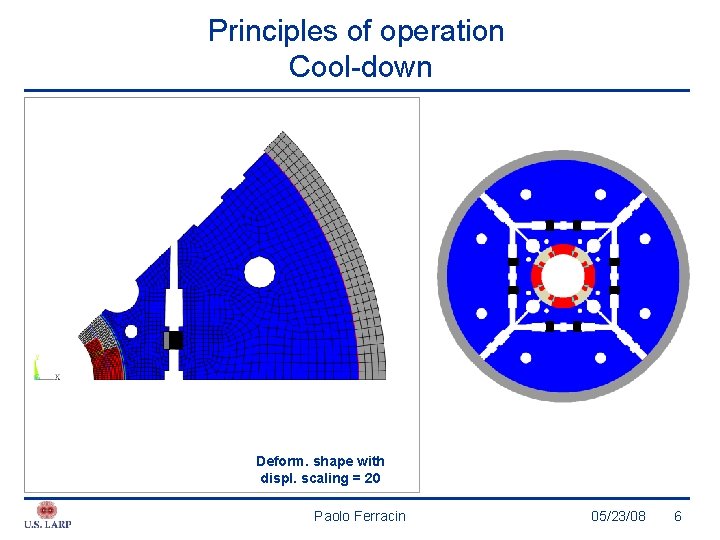 Principles of operation
Cool-down

X

Deform. shape with displ. scaling = 20

U.S. LARP

Paolo Ferracin

05/23/08

6